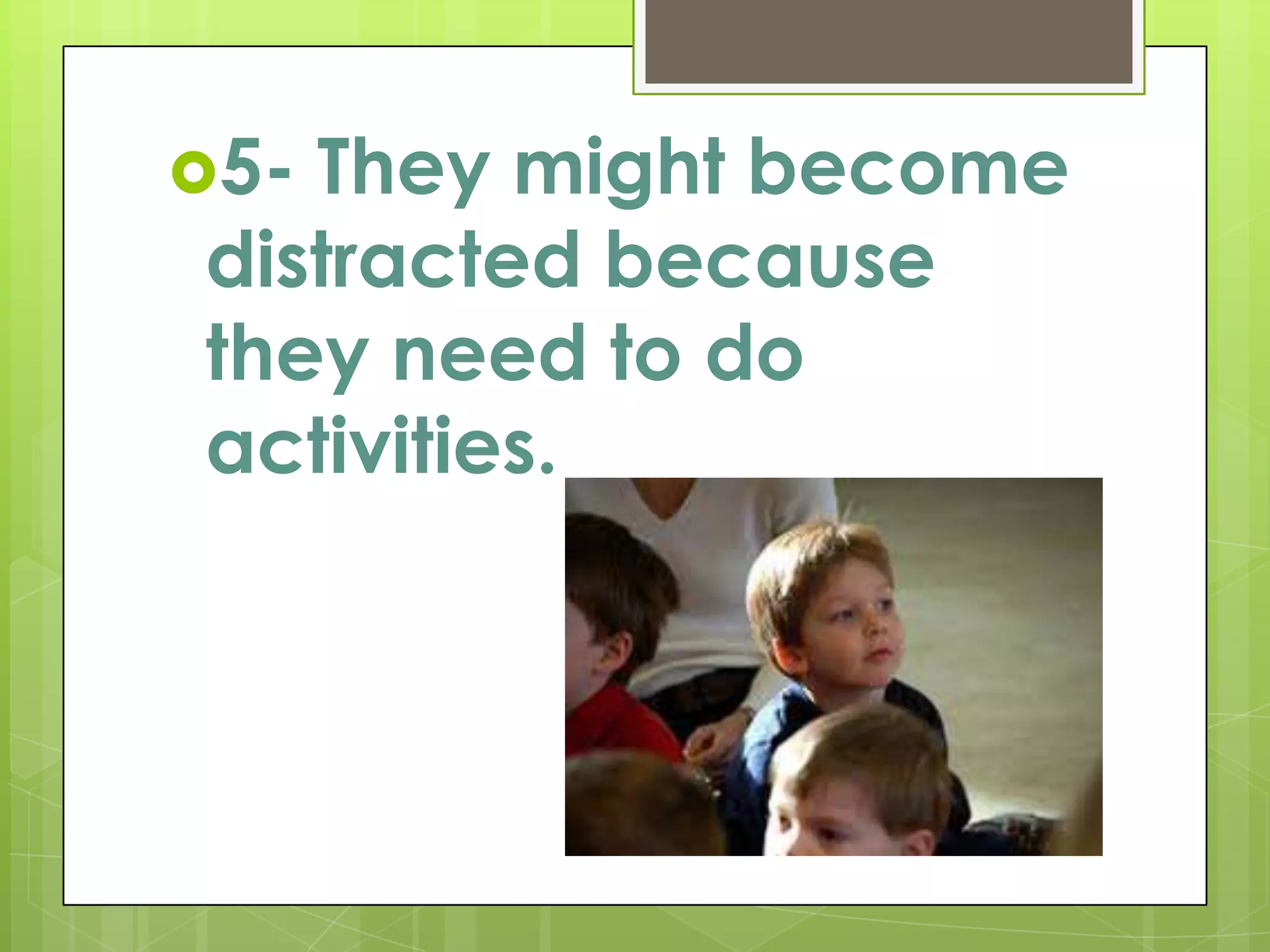 5- They might become distracted because they need to do activities.